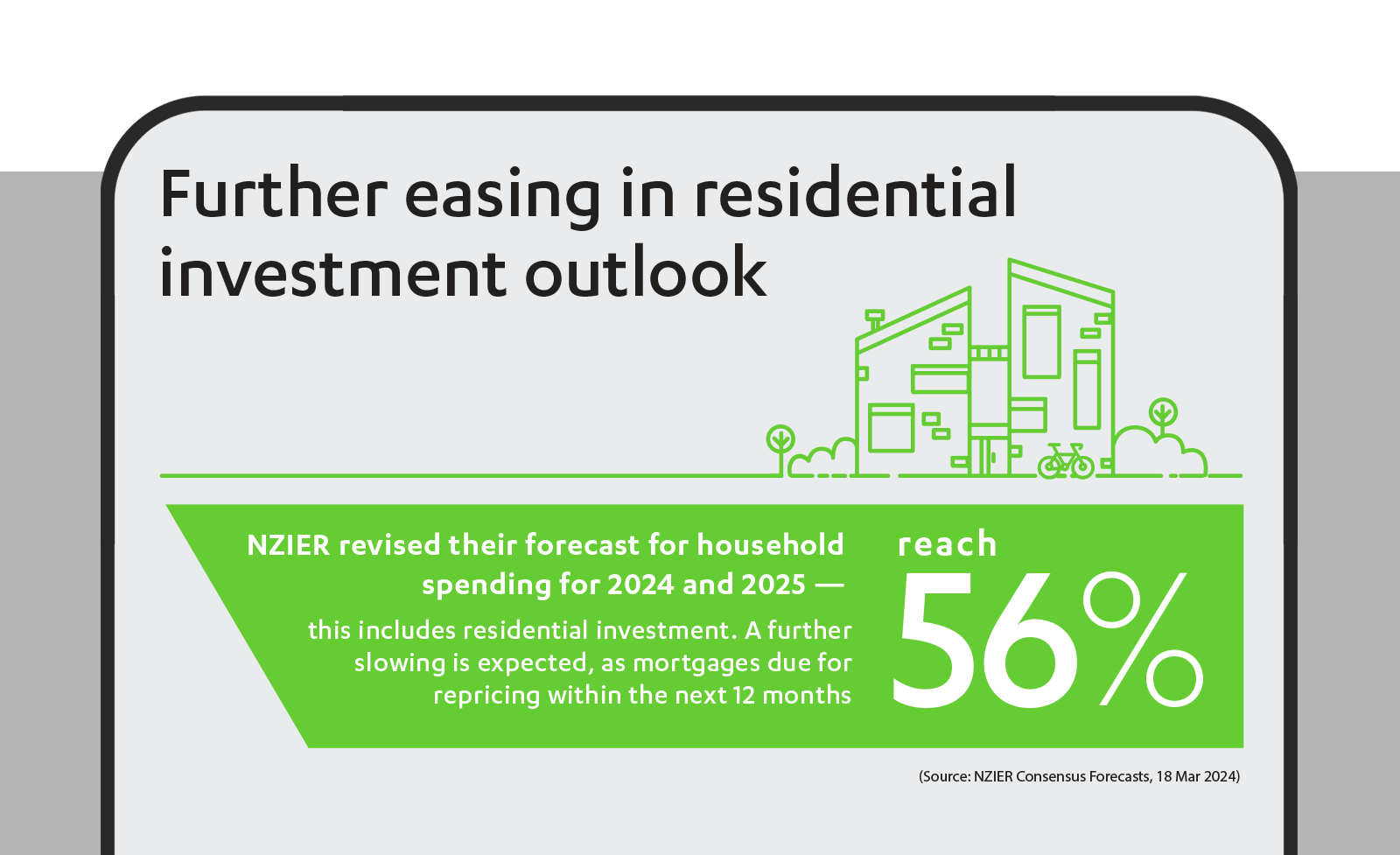 Further easing in residential investment outlook

NZIER revised their forecast for household spending for 2024 and 2025 —

this includes residential investment. A further slowing is expected, as mortgages due for repricing within the next 12 months

reach

56%

(Source: NZIER Consensus Forecasts, 18 Mar 2024)